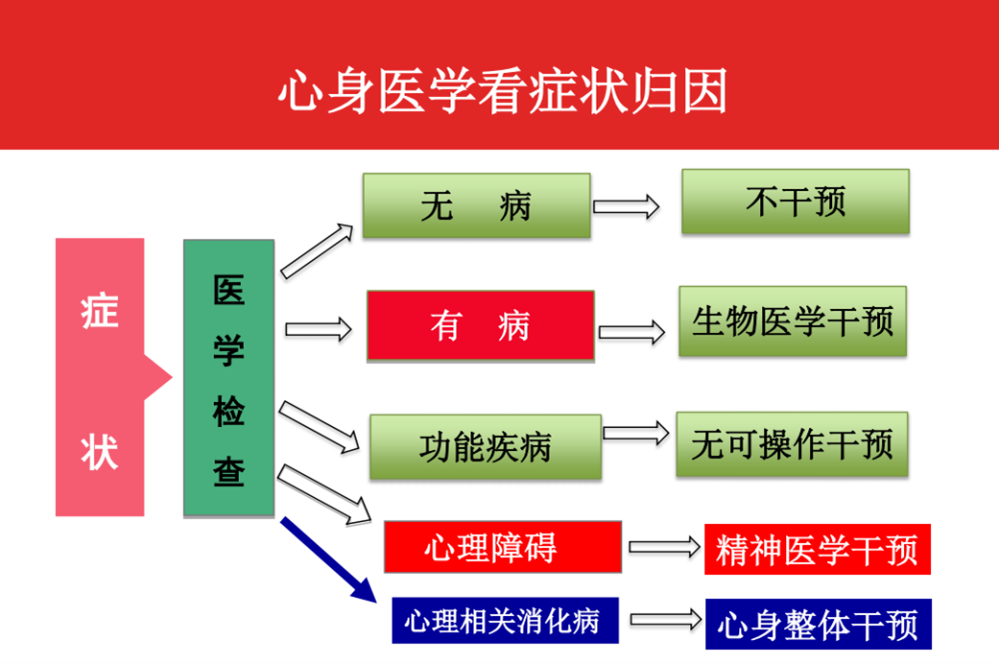 心身医学看症状归因

症状

医学检查

无　病

不干预

有　病

生物医学干预

功能疾病

无可操作干预

心理障碍

精神医学干预

心理相关消化病

心身整体干预